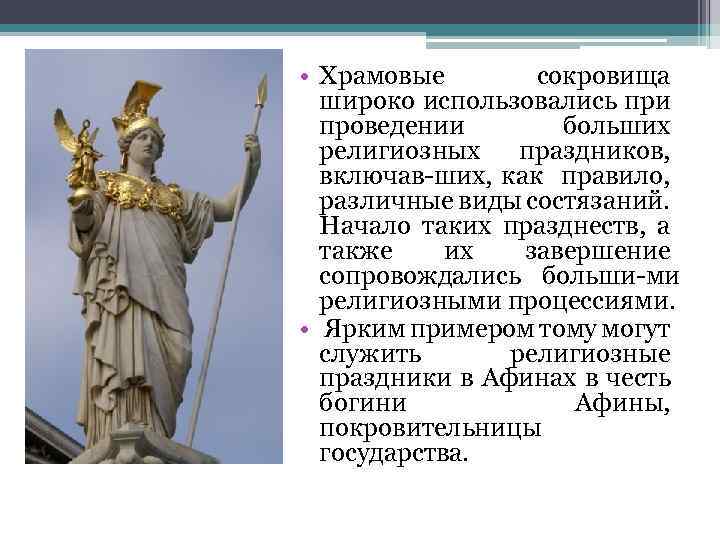 • Храмовые сокровища широко использовались при проведении больших религиозных праздников, включав-ших, как правило, различные виды состязаний. Начало таких празднеств, а также их завершение сопровождались больши-ми религиозными процессиями.

• Ярким примером тому могут служить религиозные праздники в Афинах в честь богини Афины, покровительницы государства.